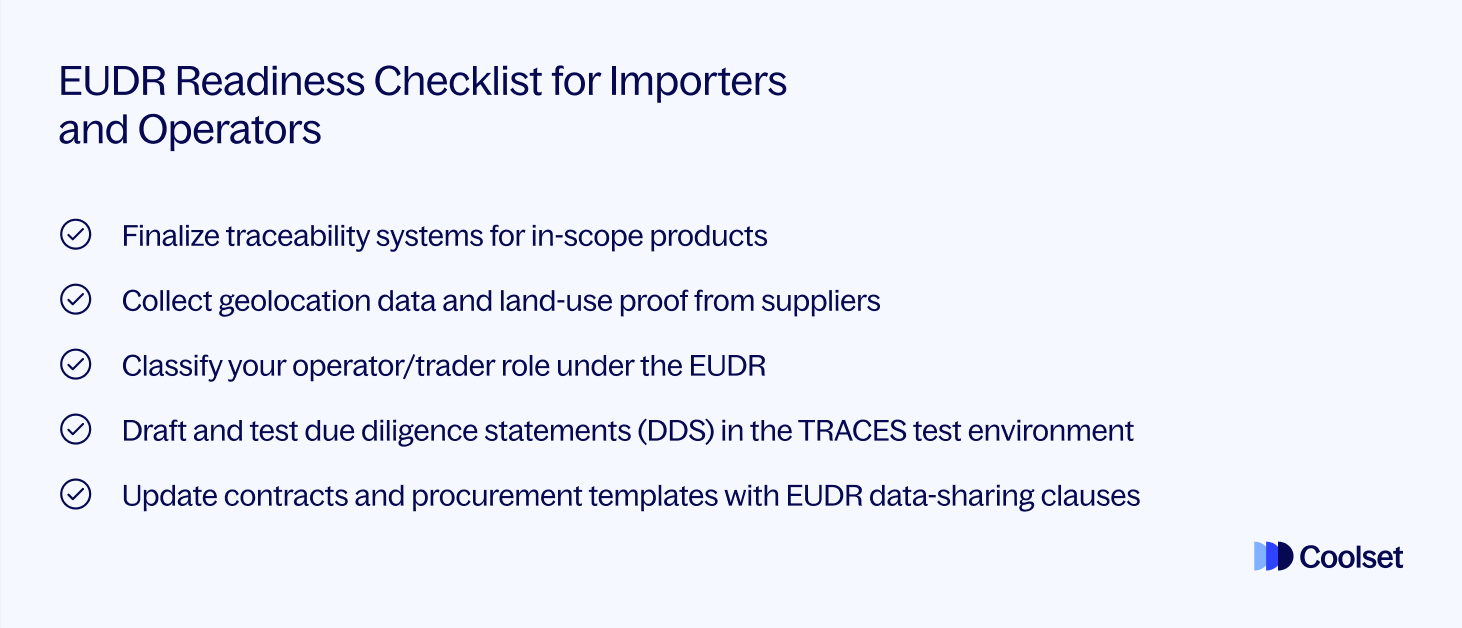 EUDR Readiness Checklist for Importers and Operators

Finalize traceability systems for in-scope products

Collect geolocation data and land-use proof from suppliers

Classify your operator/trader role under the EUDR

Draft and test due diligence statements (DDS) in the TRACES test environment

Update contracts and procurement templates with EUDR data-sharing clauses

Coolset